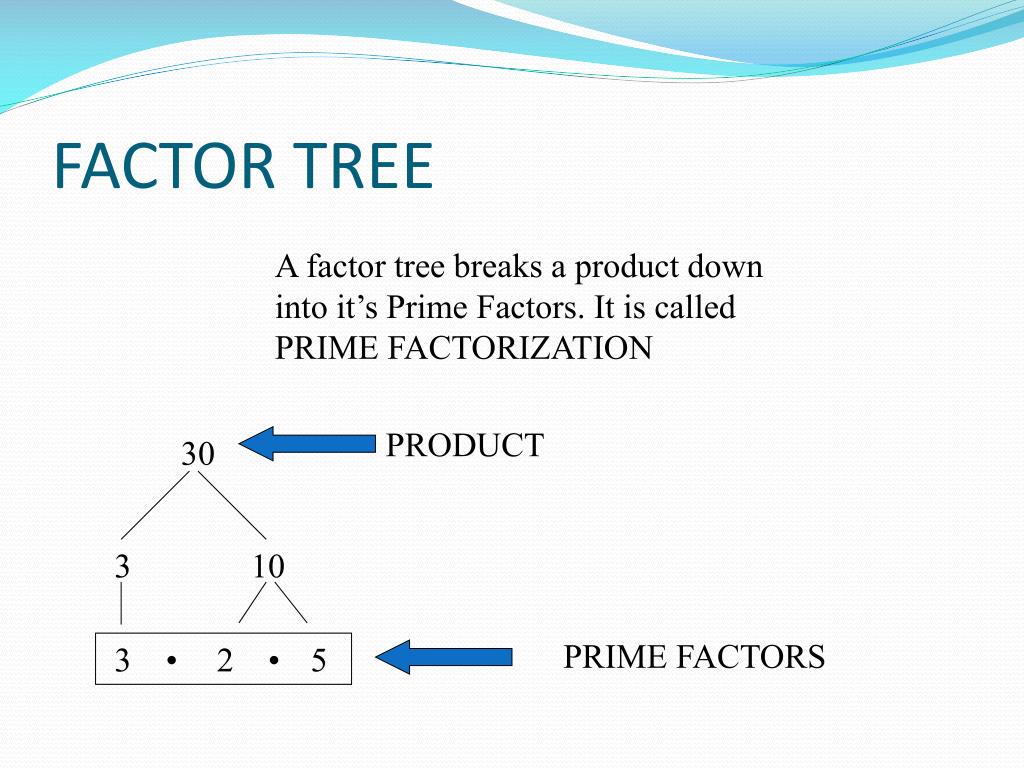 FACTOR TREE

A factor tree breaks a product down into it’s Prime Factors. It is called PRIME FACTORIZATION

30

PRODUCT

3 10

3 • 2 • 5

PRIME FACTORS